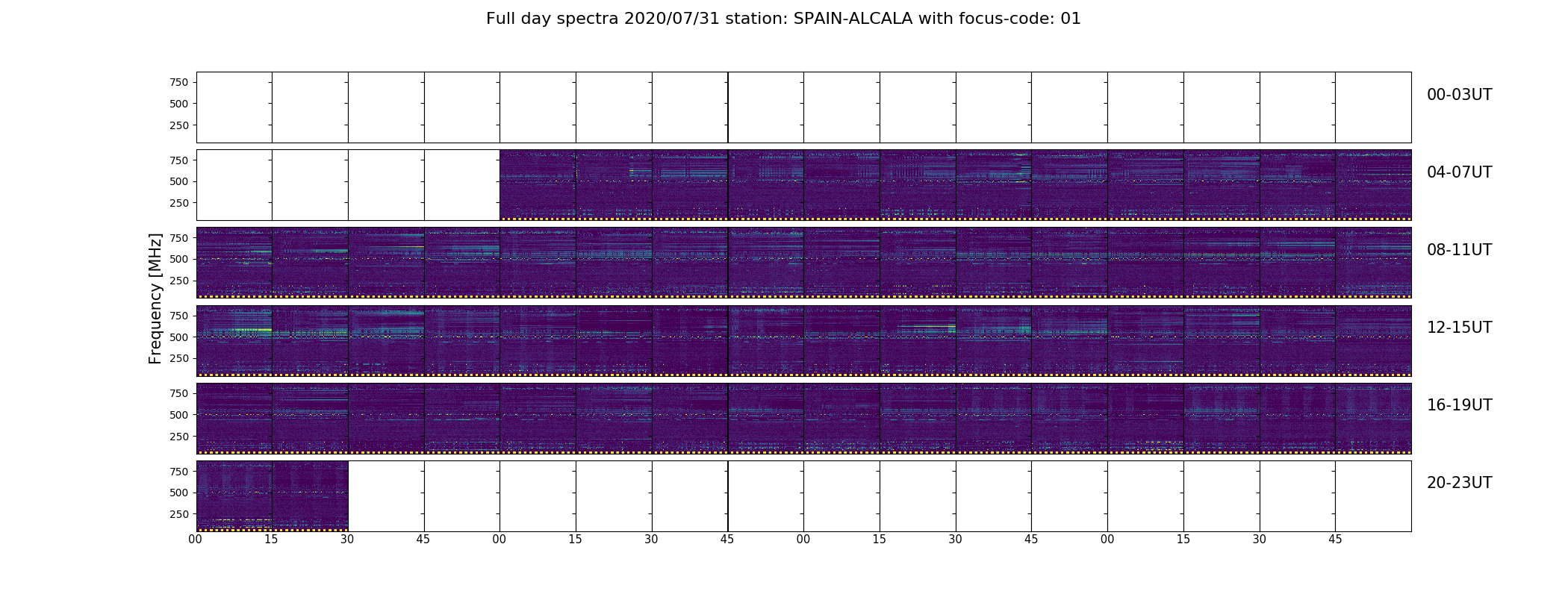 Full day spectra 2020/07/31 station: SPAIN-ALCALA with focus-code: 01

Frequency [MHz]

750
500
250
00-03UT

750
500
250
04-07UT

750
500
250
08-11UT

750
500
250
12-15UT

750
500
250
16-19UT

750
500
250
20-23UT

00 15 30 45 00 15 30 45 00 15 30 45 00 15 30 45